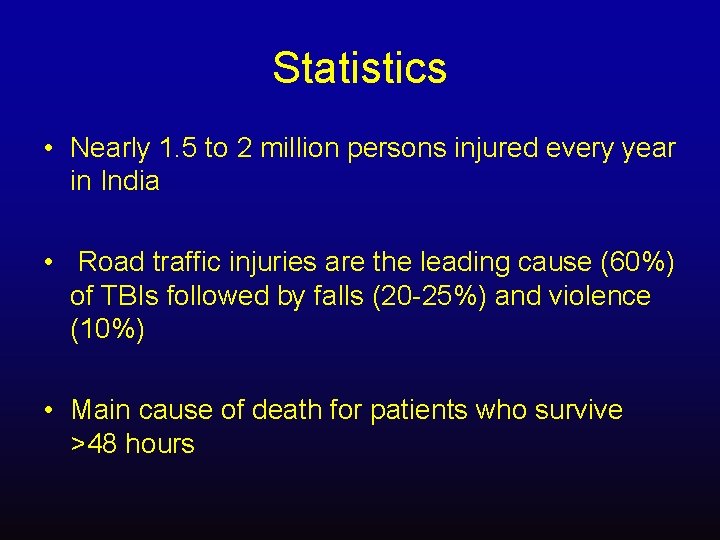 Statistics

• Nearly 1.5 to 2 million persons injured every year in India

• Road traffic injuries are the leading cause (60%) of TBIs followed by falls (20-25%) and violence (10%)

• Main cause of death for patients who survive >48 hours